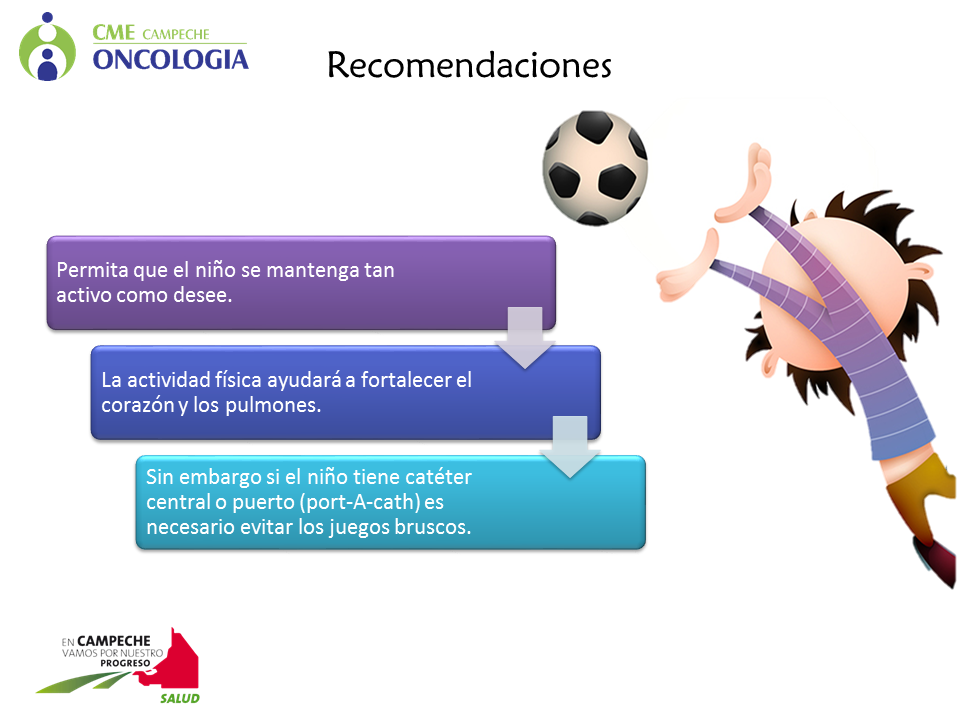 CME CAMPECHE
ONCOLOGIA

Recomendaciones

Permita que el niño se mantenga tan activo como desee.

La actividad física ayudará a fortalecer el corazón y los pulmones.

Sin embargo si el niño tiene catéter central o puerto (port-A-cath) es necesario evitar los juegos bruscos.

EN CAMPECHE
VAMOS POR NUESTRO
PROGRESO
SALUD